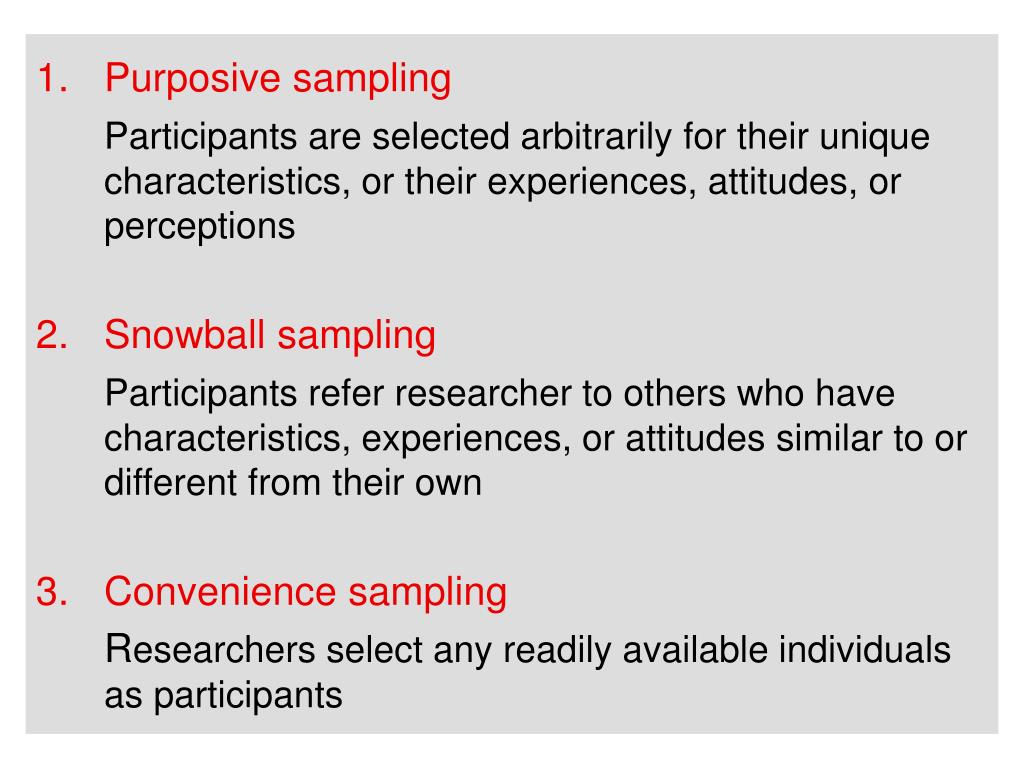 1. Purposive sampling

Participants are selected arbitrarily for their unique characteristics, or their experiences, attitudes, or perceptions

2. Snowball sampling

Participants refer researcher to others who have characteristics, experiences, or attitudes similar to or different from their own

3. Convenience sampling

Researchers select any readily available individuals as participants